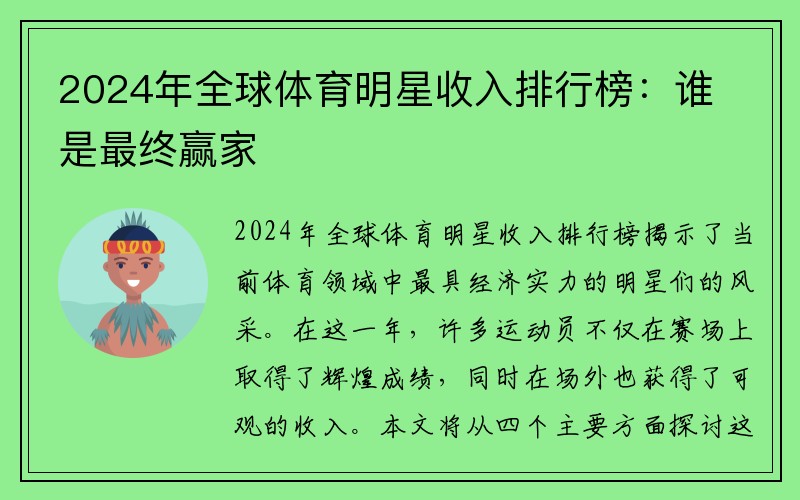 2024年全球体育明星收入排行榜：谁是最终赢家

2024年全球体育明星收入排行榜揭示了当前体育领域中最具经济实力的明星们的风采。在这一年，许多运动员不仅在赛场上取得了辉煌成绩，同时在场外也获得了可观的收入。本文将从四个主要方面探讨这